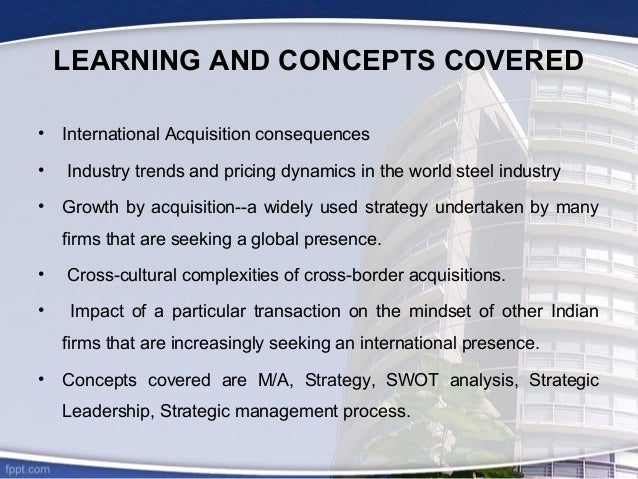 LEARNING AND CONCEPTS COVERED

• International Acquisition consequences

• Industry trends and pricing dynamics in the world steel industry

• Growth by acquisition--a widely used strategy undertaken by many firms that are seeking a global presence.

• Cross-cultural complexities of cross-border acquisitions.

• Impact of a particular transaction on the mindset of other Indian firms that are increasingly seeking an international presence.

• Concepts covered are M/A, Strategy, SWOT analysis, Strategic Leadership, Strategic management process.

fppt.com